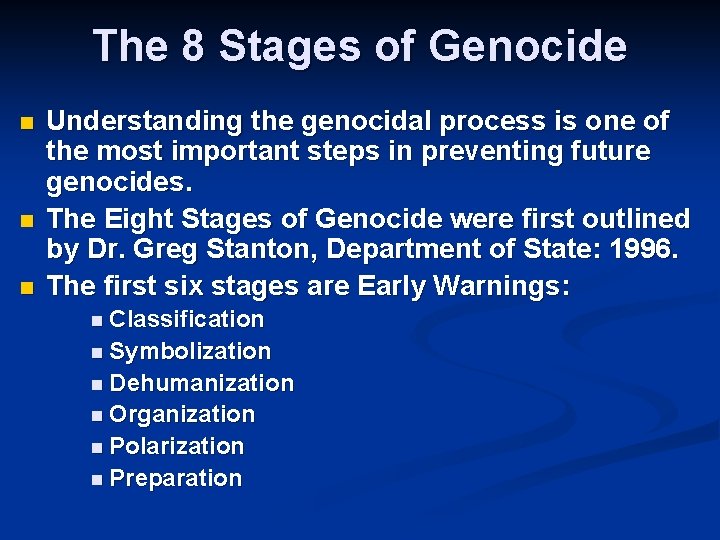 The 8 Stages of Genocide

- Understanding the genocidal process is one of the most important steps in preventing future genocides.
- The Eight Stages of Genocide were first outlined by Dr. Greg Stanton, Department of State: 1996.
- The first six stages are Early Warnings:
  - Classification
  - Symbolization
  - Dehumanization
  - Organization
  - Polarization
  - Preparation